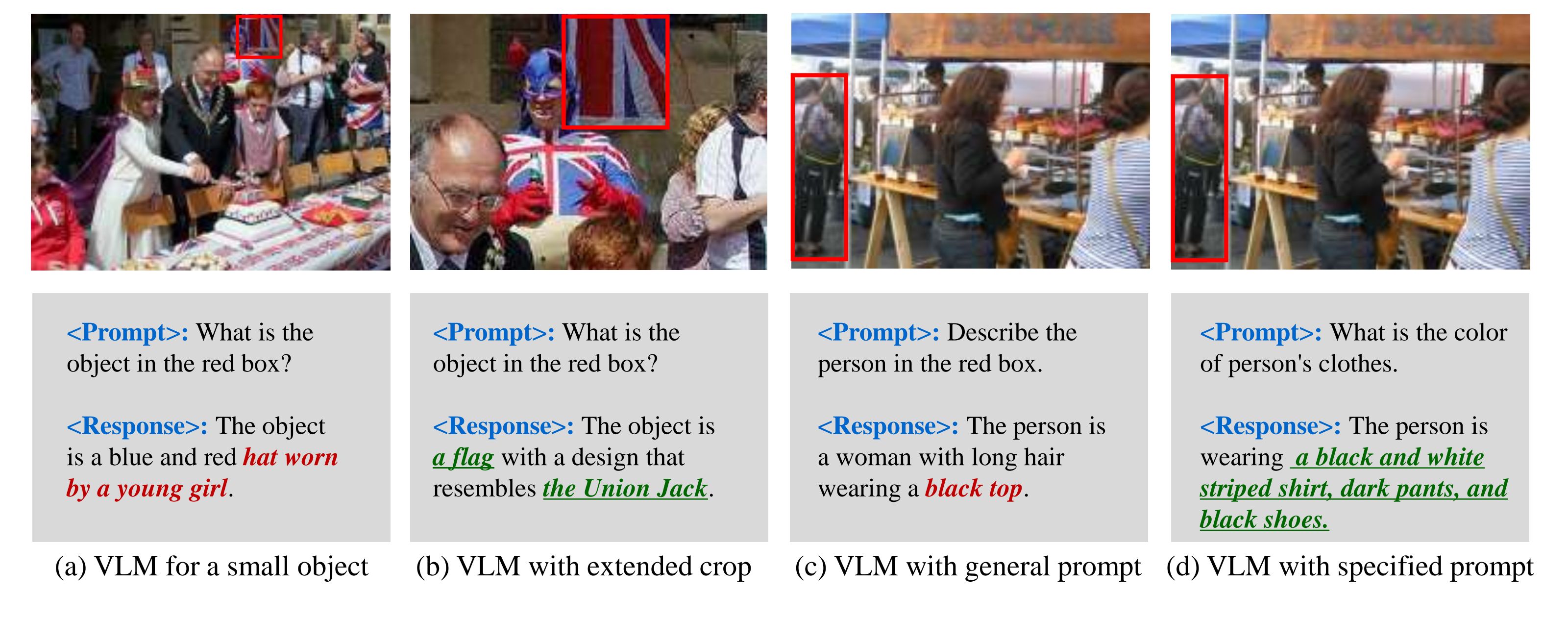 <Prompt>: What is the object in the red box?

<Response>: The object is a blue and red hat worn by a young girl.

(a) VLM for a small object

<Prompt>: What is the object in the red box?

<Response>: The object is a flag with a design that resembles the Union Jack.

(b) VLM with extended crop

<Prompt>: Describe the person in the red box.

<Response>: The person is a woman with long hair wearing a black top.

(c) VLM with general prompt

<Prompt>: What is the color of person's clothes.

<Response>: The person is wearing a black and white striped shirt, dark pants, and black shoes.

(d) VLM with specified prompt